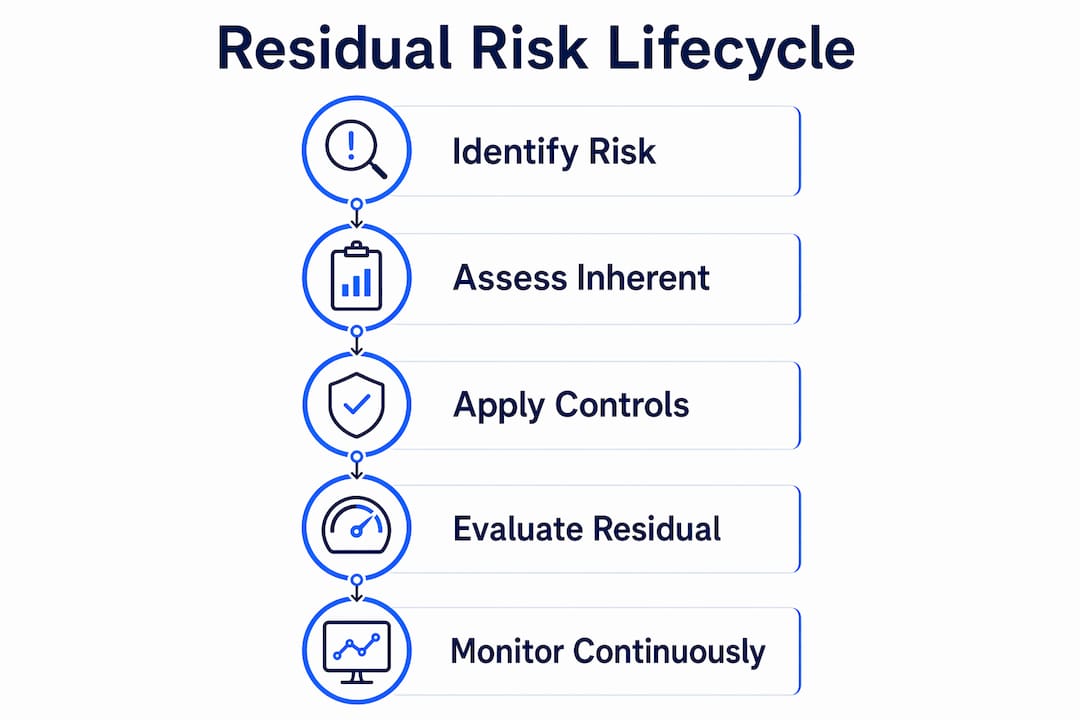 Residual Risk Lifecycle

Identify Risk

Assess Inherent

Apply Controls

Evaluate Residual

Monitor Continuously